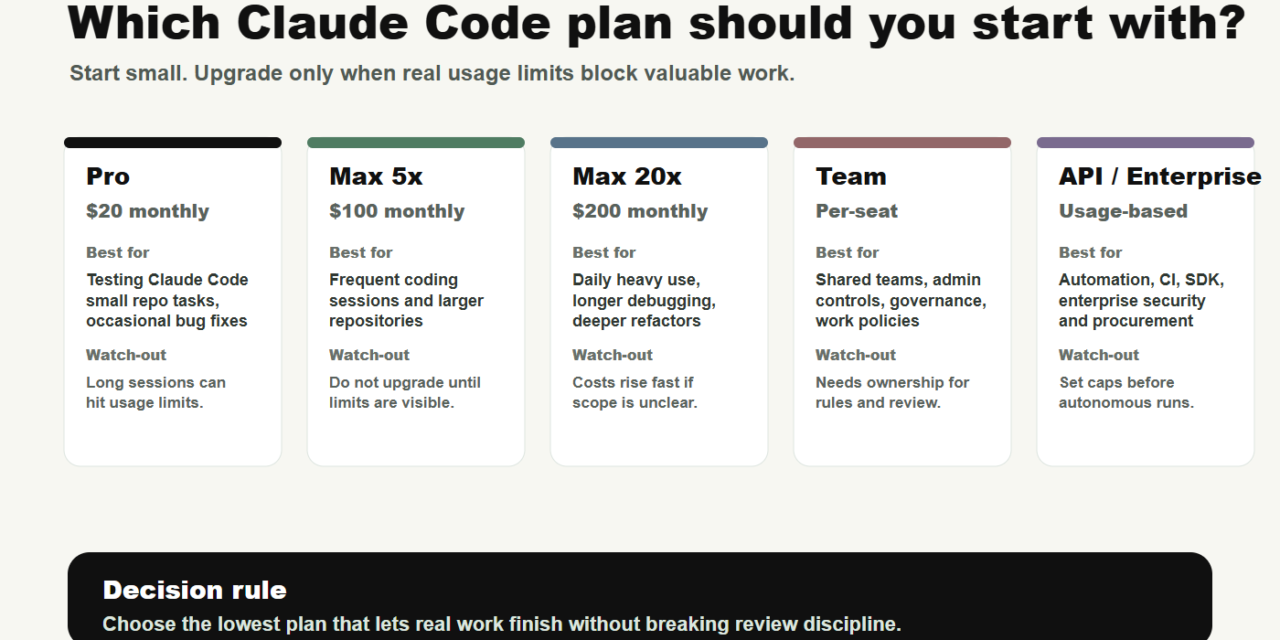 Which Claude Code plan should you start with?

Start small. Upgrade only when real usage limits block valuable work.

Pro
$20 monthly
Best for
Testing Claude Code small repo tasks, occasional bug fixes
Watch-out
Long sessions can hit usage limits.

Max 5x
$100 monthly
Best for
Frequent coding sessions and larger repositories
Watch-out
Do not upgrade until limits are visible.

Max 20x
$200 monthly
Best for
Daily heavy use, longer debugging, deeper refactors
Watch-out
Costs rise fast if scope is unclear.

Team
Per-seat
Best for
Shared teams, admin controls, governance, work policies
Watch-out
Needs ownership for rules and review.

API / Enterprise
Usage-based
Best for
Automation, CI, SDK, enterprise security and procurement
Watch-out
Set caps before autonomous runs.

Decision rule
Choose the lowest plan that lets real work finish without breaking review discipline.